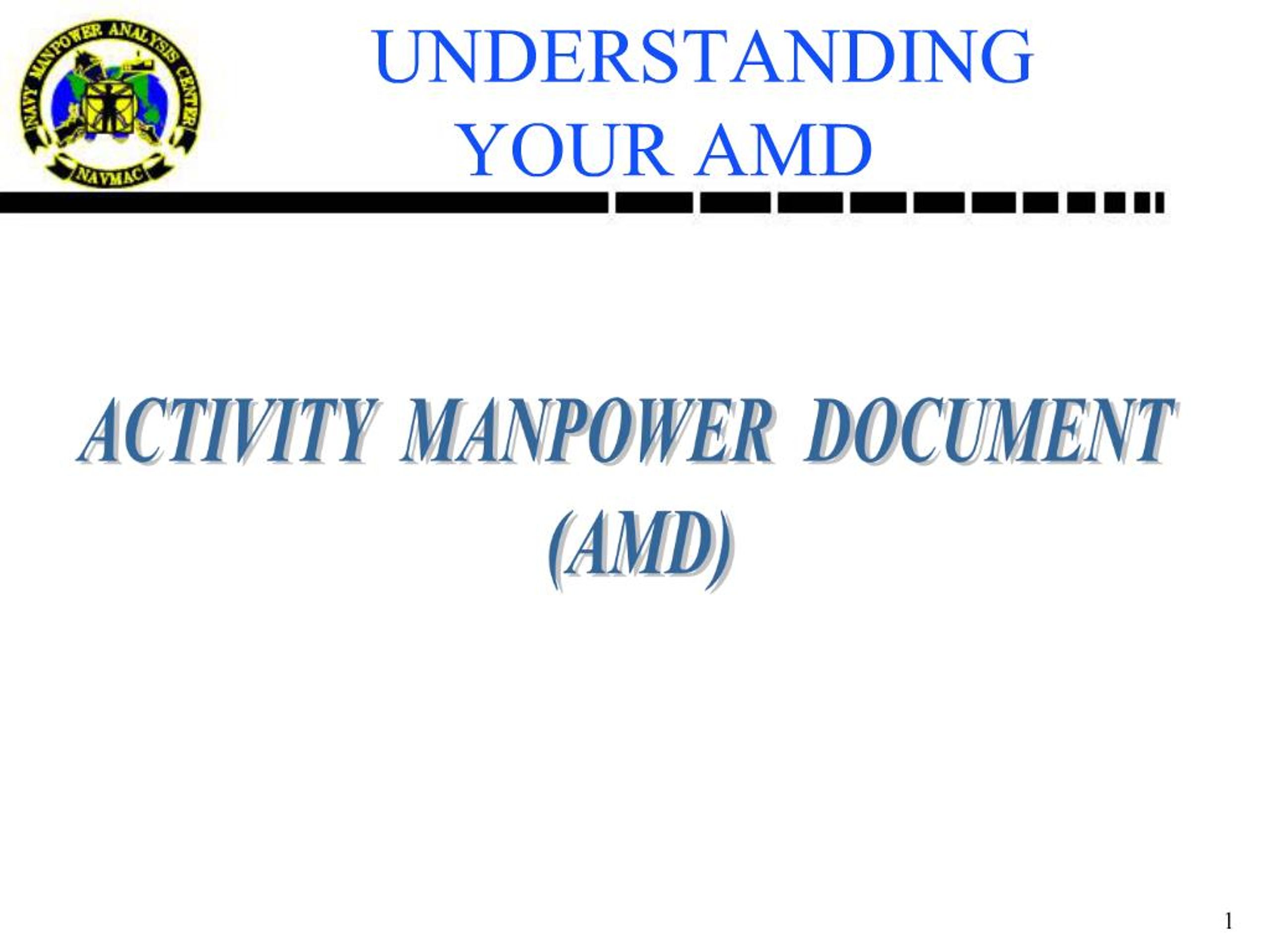 NAVY MANPOWER ANALYSIS CENTER
NAVMAC

UNDERSTANDING YOUR AMD

ACTIVITY MANPOWER DOCUMENT (AMD)

1